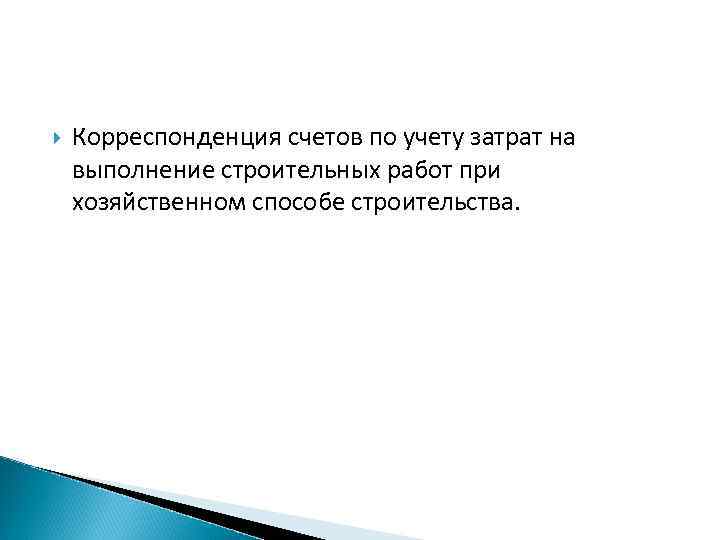 Корреспонденция счетов по учету затрат на выполнение строительных работ при хозяйственном способе строительства.